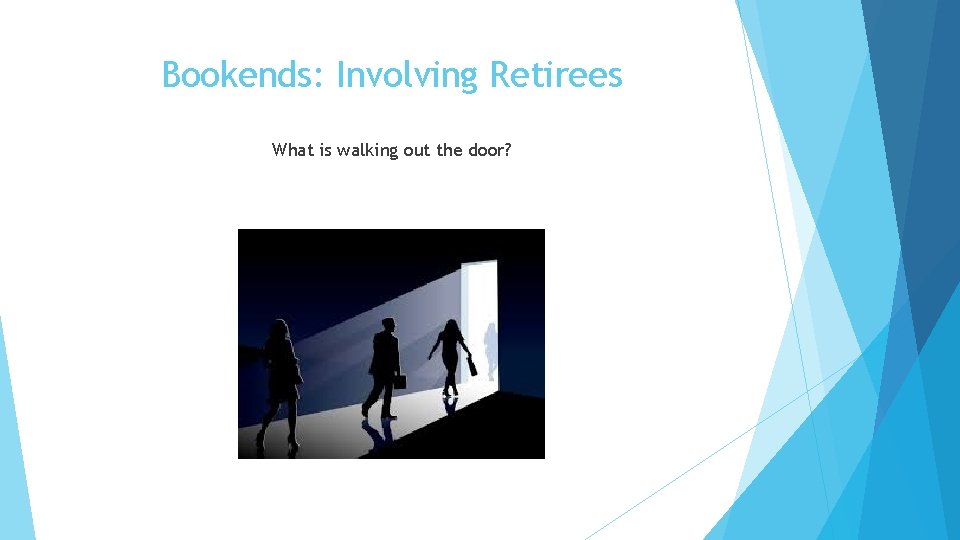 Bookends: Involving Retirees

What is walking out the door?